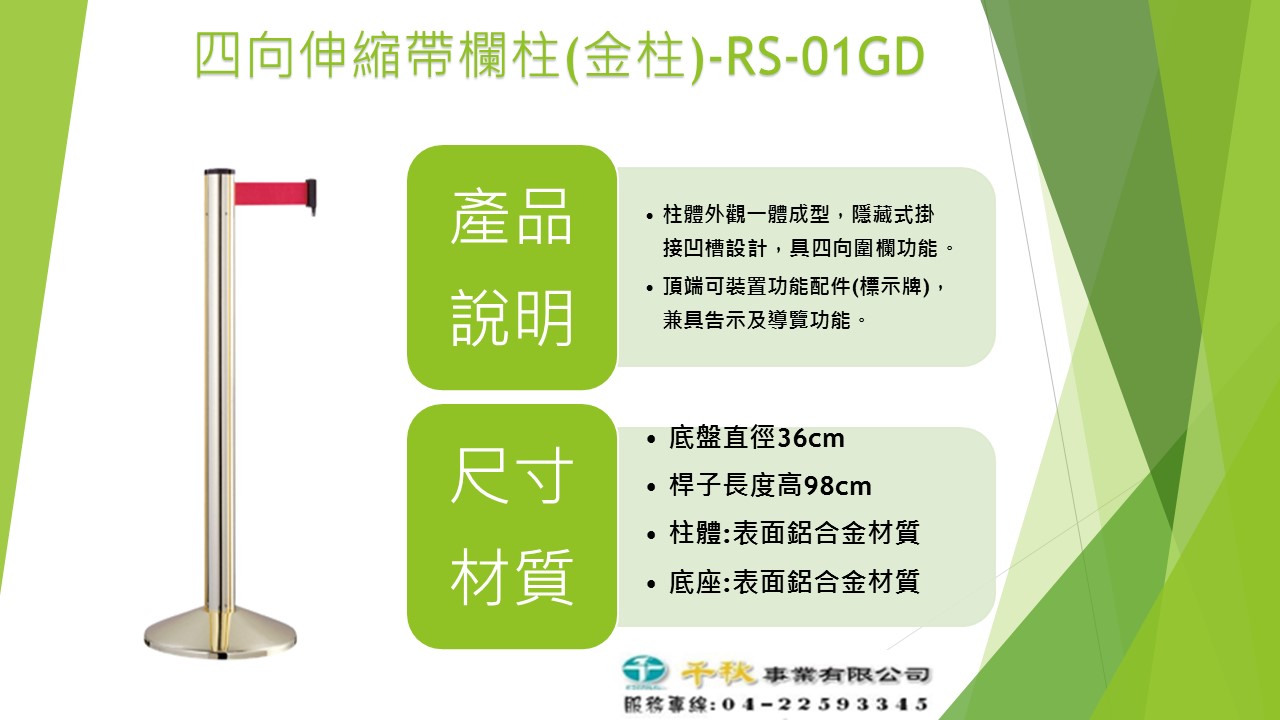 四向伸縮帶欄柱(金柱)-RS-01GD

產品說明

• 柱體外觀一體成型，隱藏式掛接凹槽設計，具四向圍欄功能。
• 頂端可裝置功能配件(標示牌)，兼具告示及導覽功能。

尺寸材質

• 底盤直徑36cm
• 桿子長度高98cm
• 柱體:表面鋁合金材質
• 底座:表面鋁合金材質

千秋 事業有限公司
服務專線:04-22593345